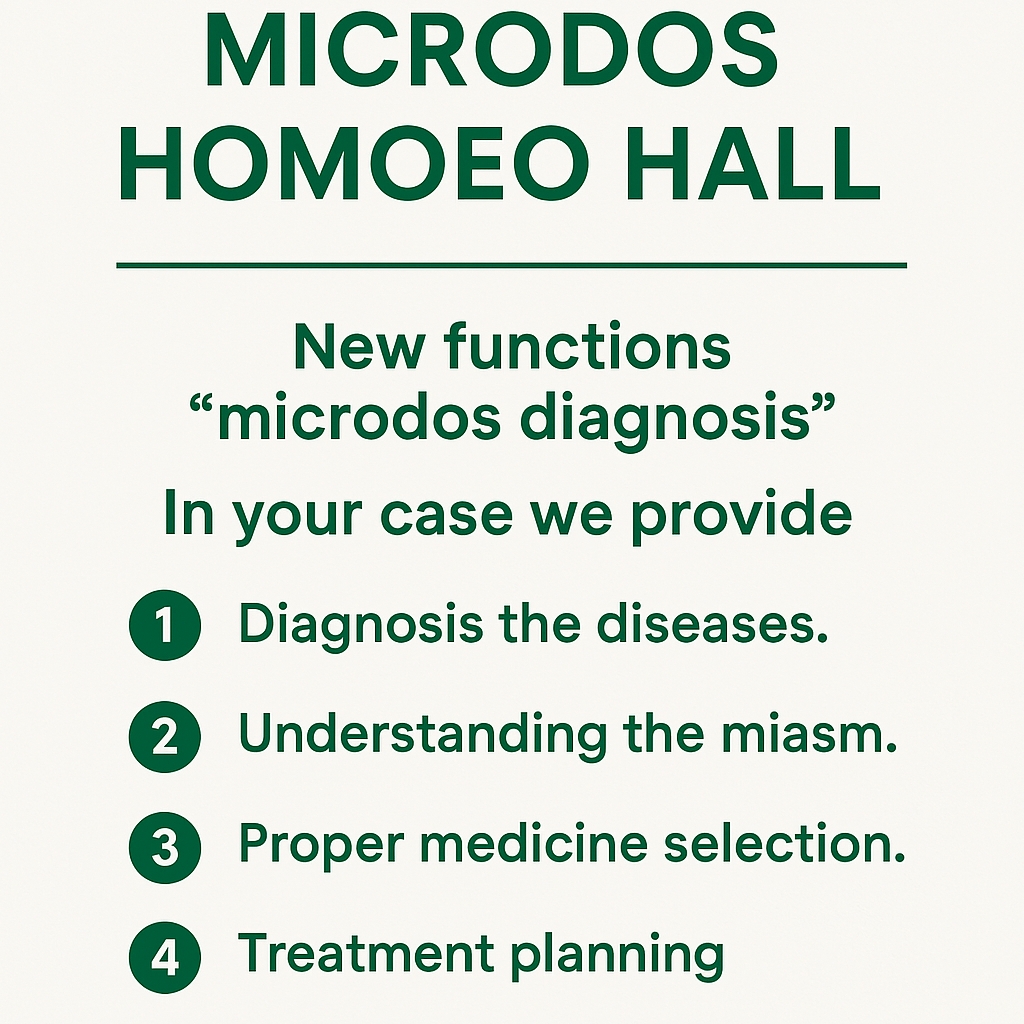 MICRODOS HOMOEO HALL

New functions
“microdos diagnosis”

In your case we provide

1 Diagnosis the diseases.

2 Understanding the miasm.

3 Proper medicine selection.

4 Treatment planning